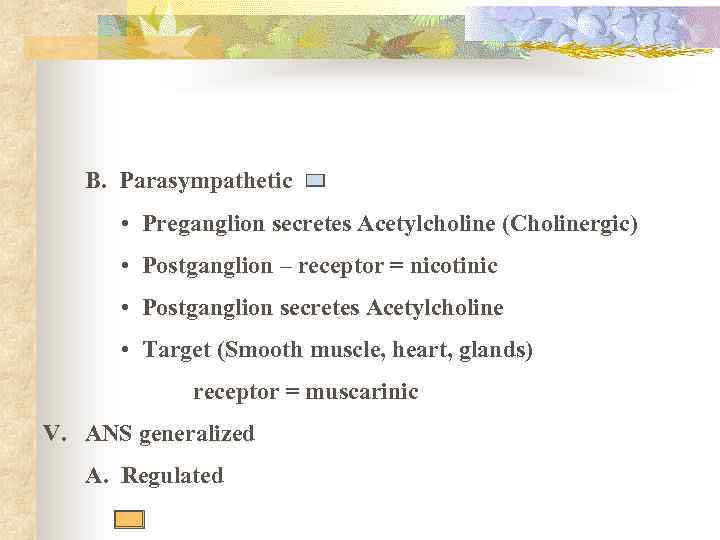 B. Parasympathetic

• Preganglion secretes Acetylcholine (Cholinergic)

• Postganglion – receptor = nicotinic

• Postganglion secretes Acetylcholine

• Target (Smooth muscle, heart, glands)

receptor = muscarinic

V. ANS generalized

A. Regulated